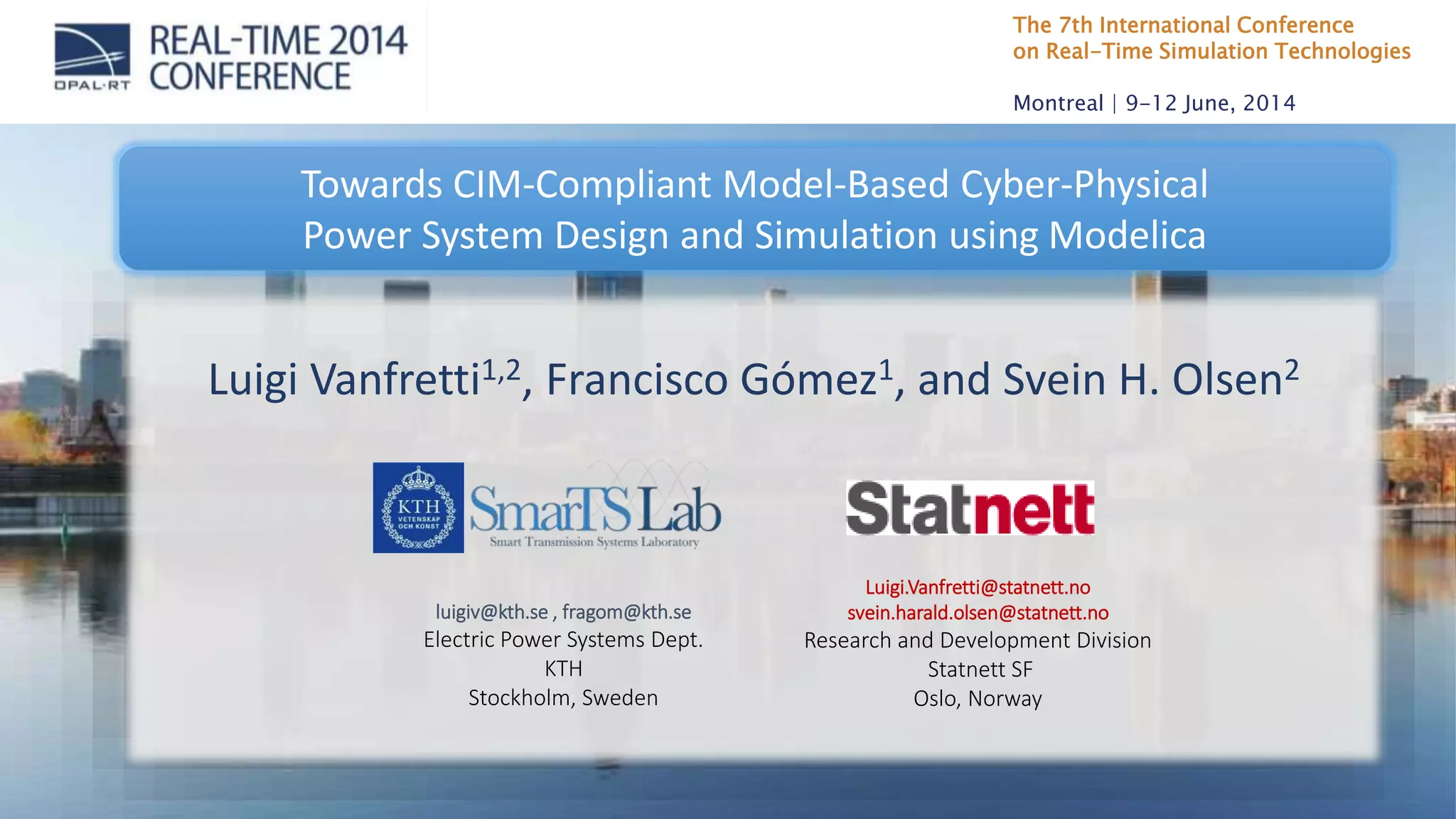 OPAL-RT

REAL-TIME 2014
CONFERENCE

The 7th International Conference
on Real-Time Simulation Technologies

Montreal | 9-12 June, 2014

Towards CIM-Compliant Model-Based Cyber-Physical Power System Design and Simulation using Modelica

Luigi Vanfretti$^{1,2}$, Francisco Gómez$^{1}$, and Svein H. Olsen$^{2}$

KTH VETENSKAP OCH KONST

SmarTS Lab
Smart Transmission Systems Laboratory

Statnett

luigiv@kth.se , fragom@kth.se
Electric Power Systems Dept.
KTH
Stockholm, Sweden

Luigi.Vanfretti@statnett.no
svein.harald.olsen@statnett.no
Research and Development Division
Statnett SF
Oslo, Norway